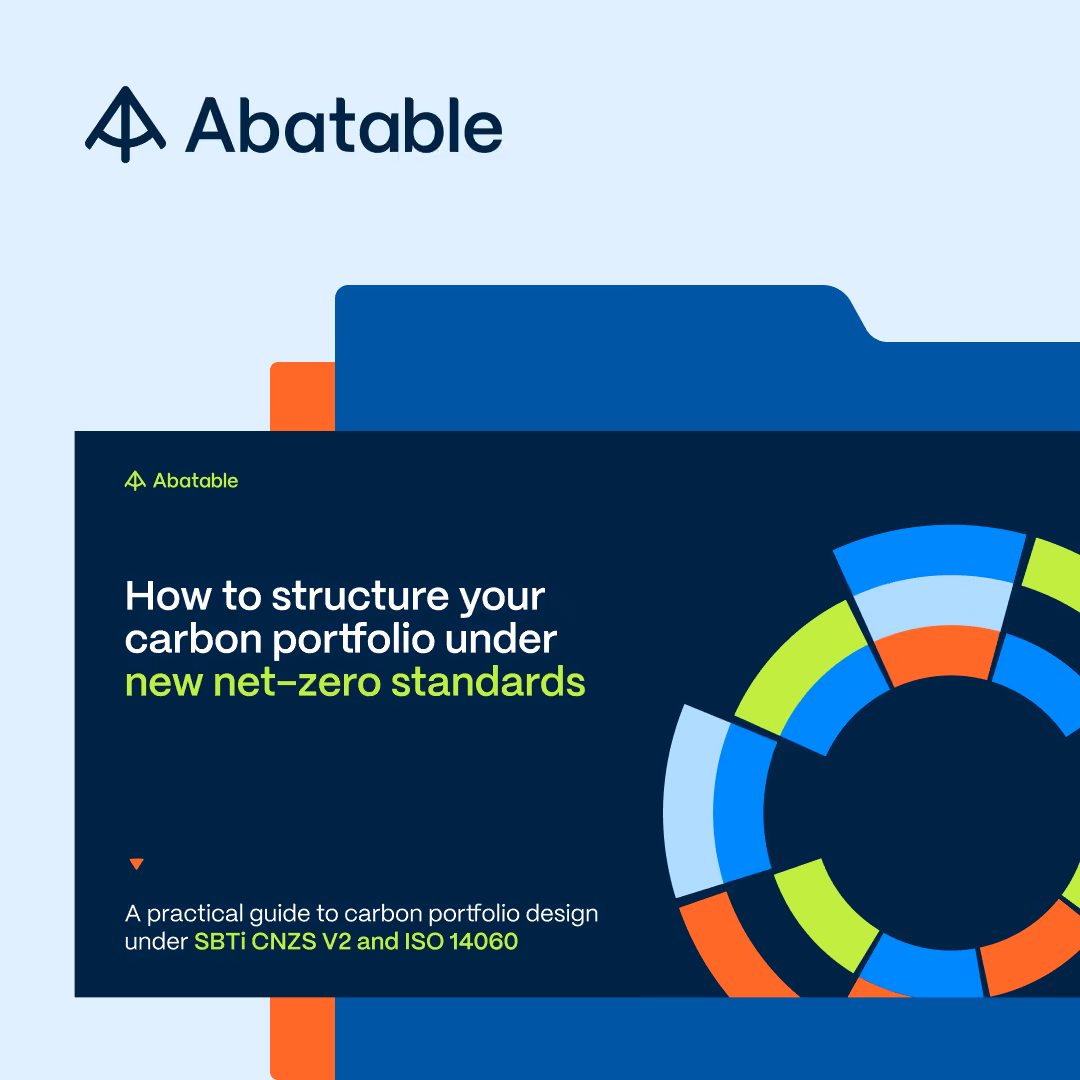 Abatable

Abatable

How to structure your carbon portfolio under new net-zero standards

A practical guide to carbon portfolio design under SBTi CNZS V2 and ISO 14060